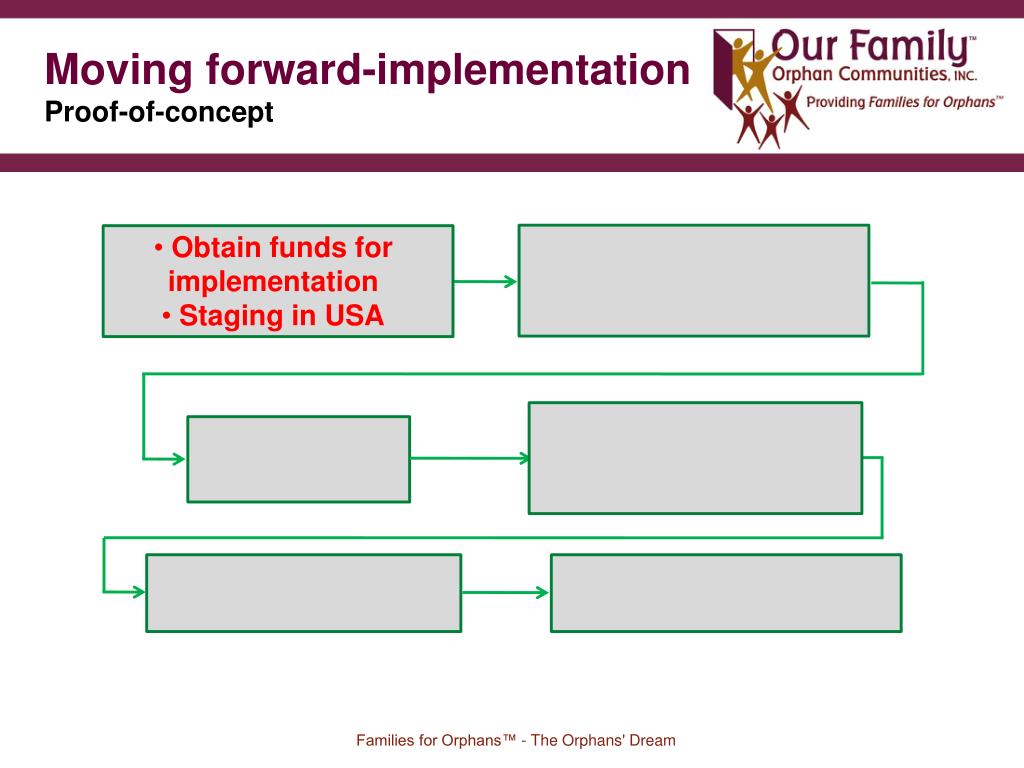 Moving forward-implementation
Proof-of-concept

Our Family™
Orphan Communities, INC.
Providing Families for Orphans™

• Obtain funds for implementation
• Staging in USA

Families for Orphans™ - The Orphans' Dream